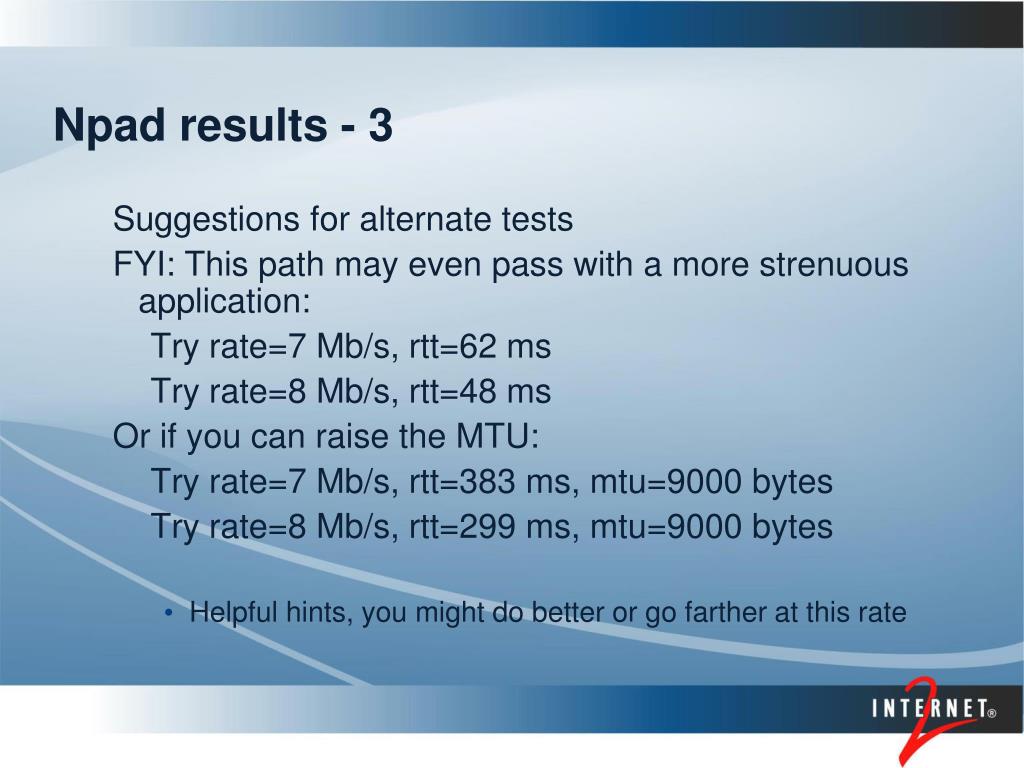 Npad results - 3

Suggestions for alternate tests
FYI: This path may even pass with a more strenuous application:
Try rate=7 Mb/s, rtt=62 ms
Try rate=8 Mb/s, rtt=48 ms
Or if you can raise the MTU:
Try rate=7 Mb/s, rtt=383 ms, mtu=9000 bytes
Try rate=8 Mb/s, rtt=299 ms, mtu=9000 bytes

• Helpful hints, you might do better or go farther at this rate

INTERNET® 2